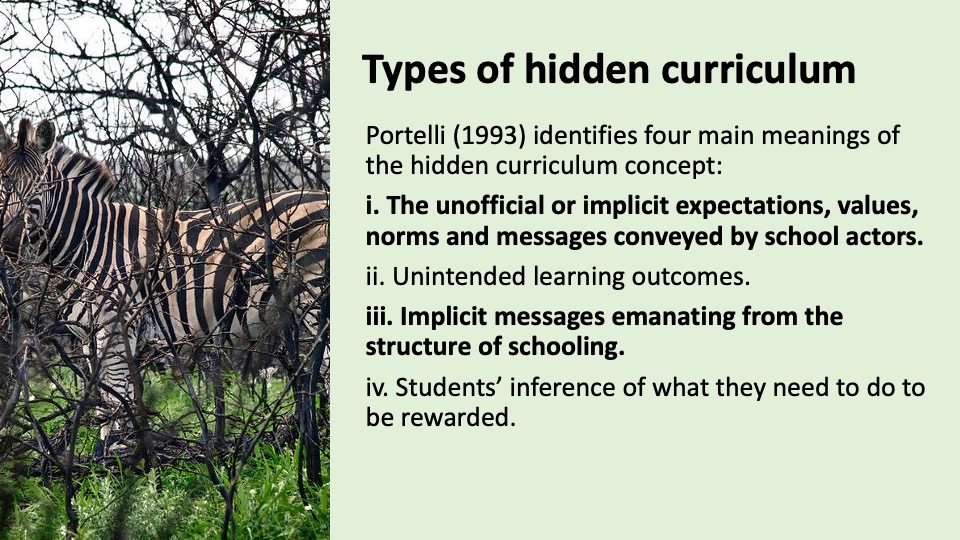 Types of hidden curriculum

Portelli (1993) identifies four main meanings of the hidden curriculum concept:

i. The unofficial or implicit expectations, values, norms and messages conveyed by school actors.

ii. Unintended learning outcomes.

iii. Implicit messages emanating from the structure of schooling.

iv. Students' inference of what they need to do to be rewarded.